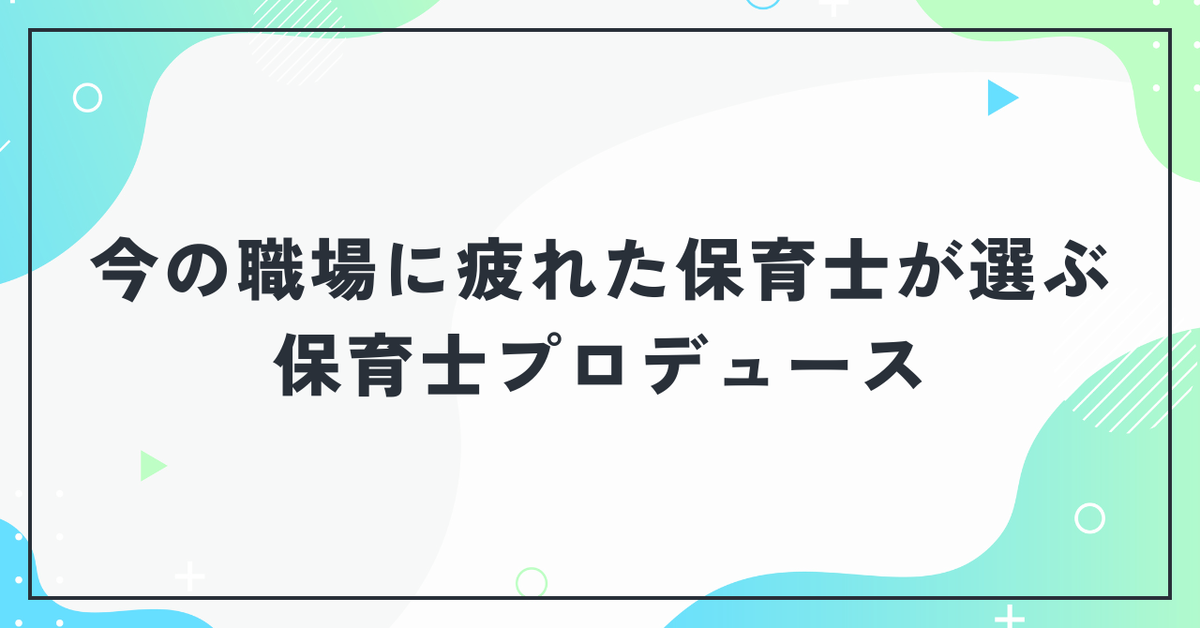 今の職場に疲れた保育士が選ぶ
保育士プロデュース